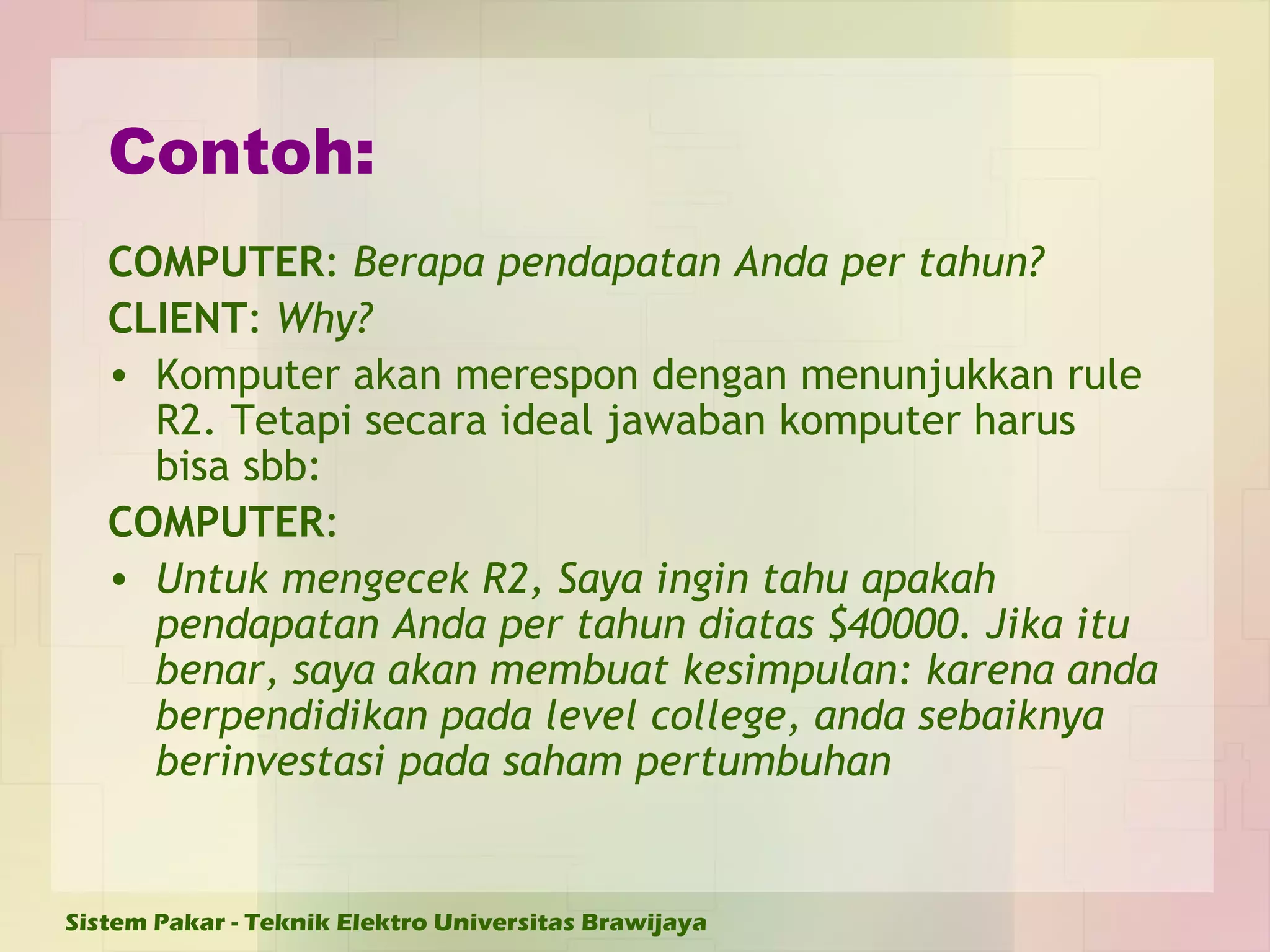 Contoh:

COMPUTER: Berapa pendapatan Anda per tahun?

CLIENT: Why?

• Komputer akan merespon dengan menunjukkan rule R2. Tetapi secara ideal jawaban komputer harus bisa sbb:

COMPUTER:

• Untuk mengecek R2, Saya ingin tahu apakah pendapatan Anda per tahun diatas \$40000. Jika itu benar, saya akan membuat kesimpulan: karena anda berpendidikan pada level college, anda sebaiknya berinvestasi pada saham pertumbuhan

Sistem Pakar - Teknik Elektro Universitas Brawijaya